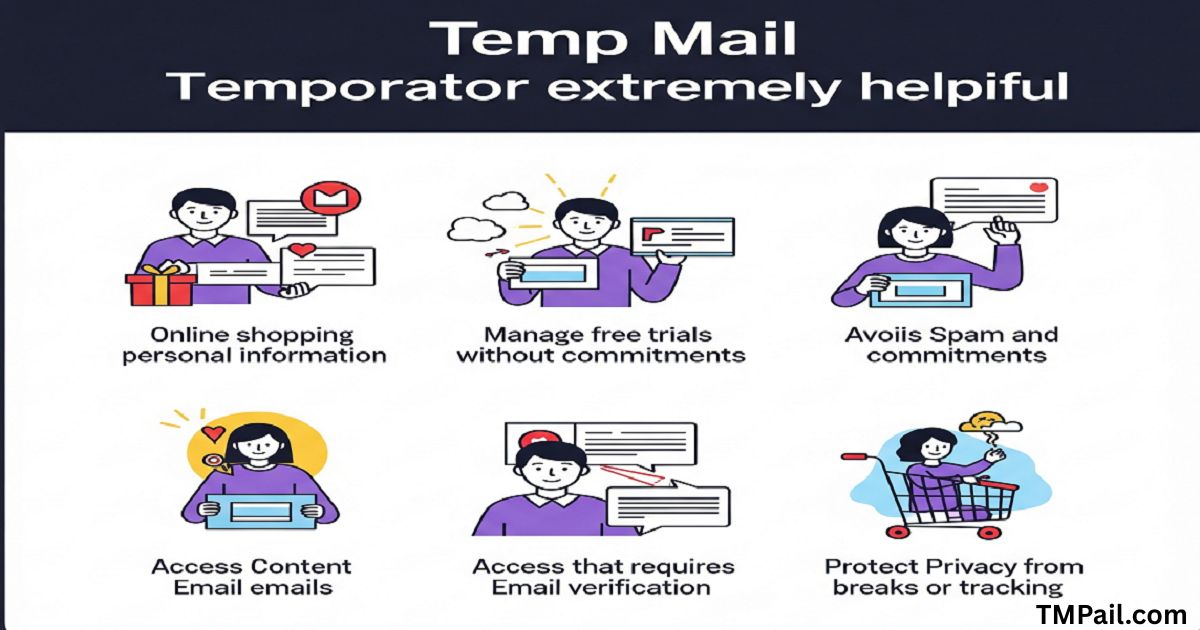 Temp Mail
Temporator extremely helpiful

Online shopping personal information

Manage free trials without commitments

Avoiis Spam and commitments

Access Content Email emails

Access that requires Email verification

Protect Privacy from breaks or tracking

TMPail.com